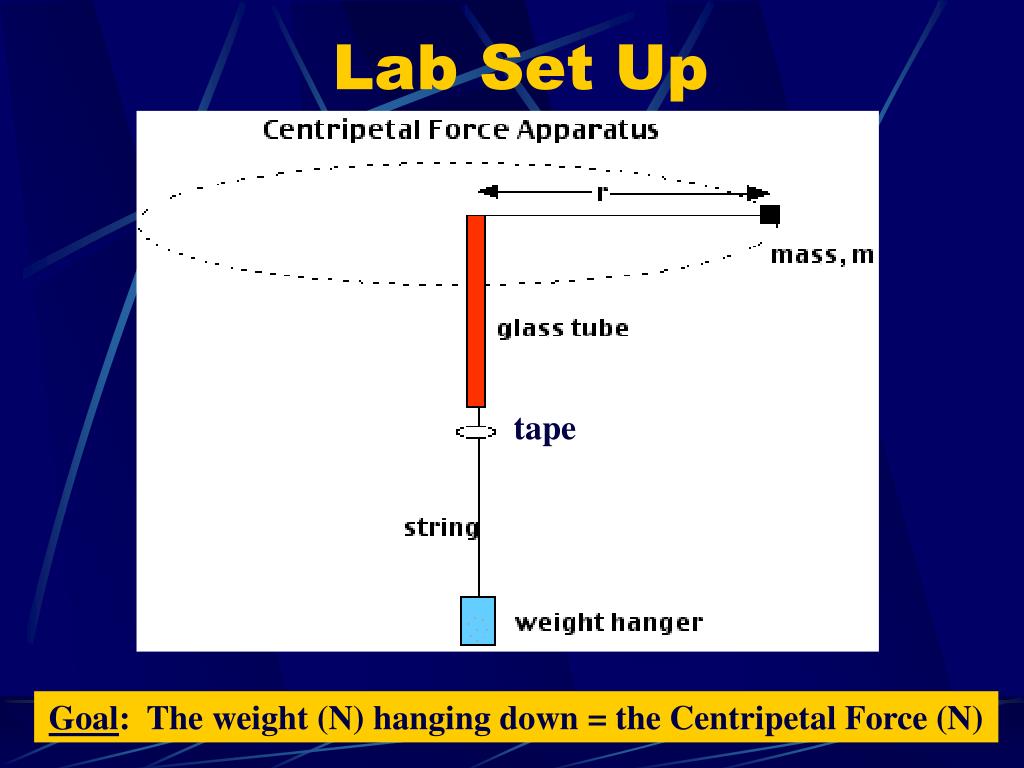 Lab Set Up

Centripetal Force Apparatus

r

mass, m

glass tube

tape

string

weight hanger

Goal: The weight (N) hanging down = the Centripetal Force (N)